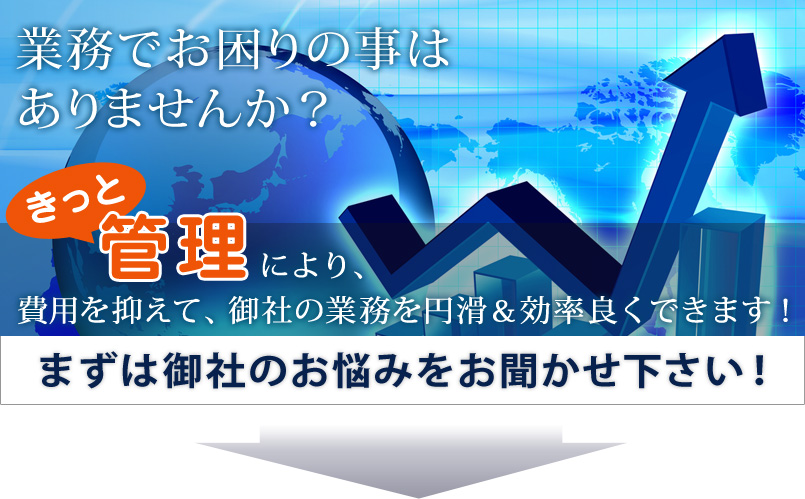 業務でお困りの事はありませんか？

きっと

管理により、
費用を抑えて、御社の業務を円滑＆効率良くできます！

まずは御社のお悩みをお聞かせ下さい！